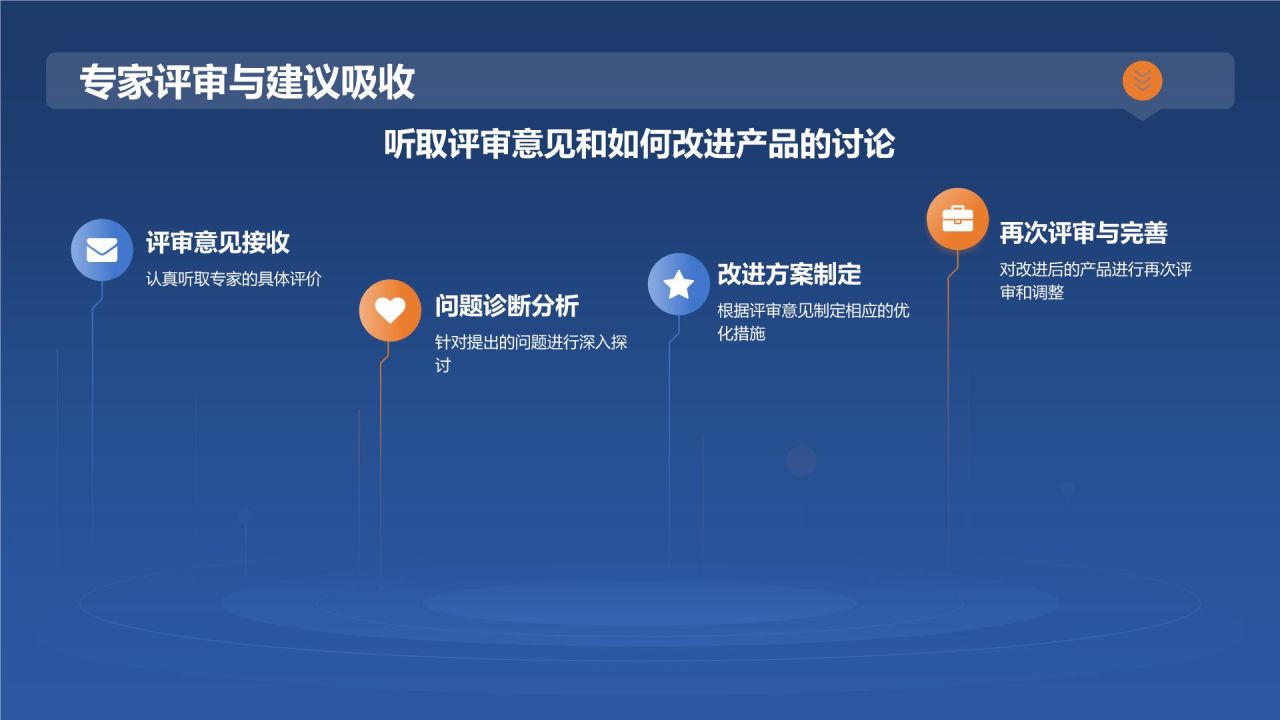 专家评审与建议吸收

听取评审意见和如何改进产品的讨论

评审意见接收
认真听取专家的具体评价

问题诊断分析
针对提出的问题进行深入探讨

改进方案制定
根据评审意见制定相应的优化措施

再次评审与完善
对改进后的产品进行再次评审和调整